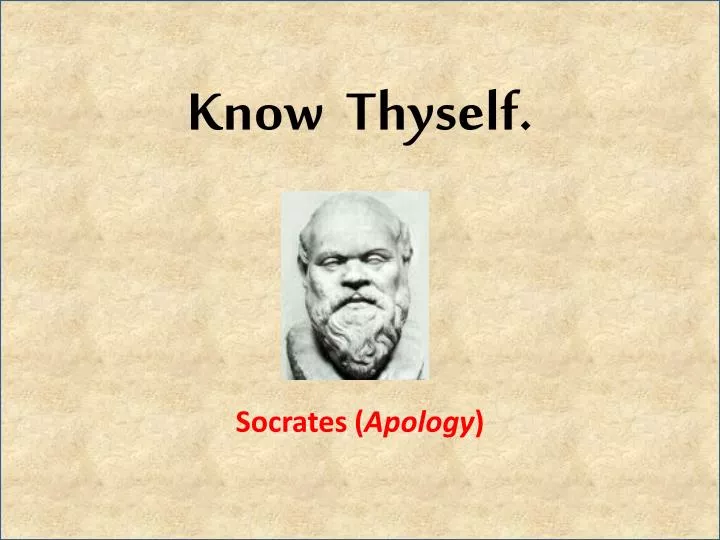 Know Thyself.

Socrates (Apology)